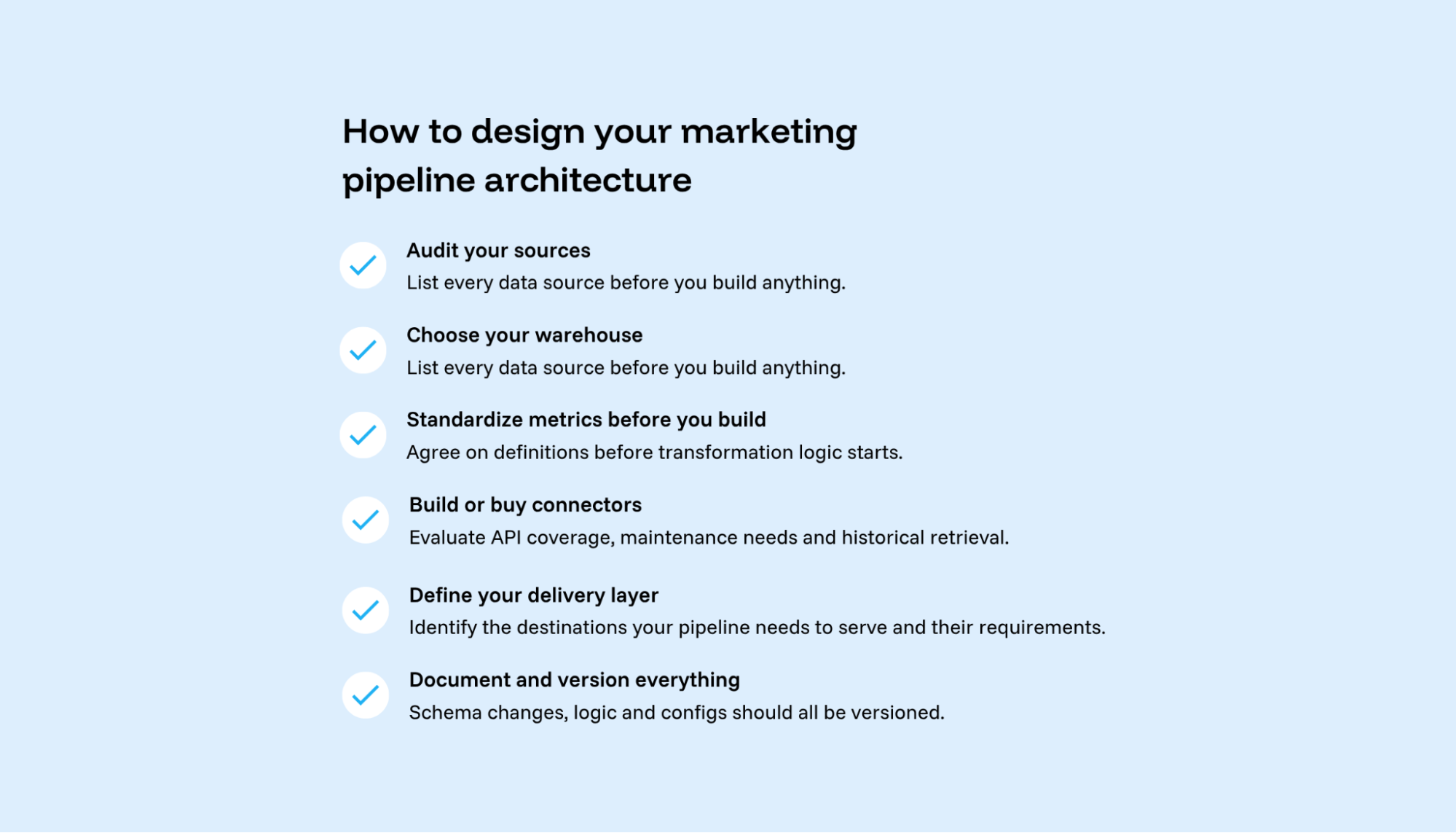 How to design your marketing pipeline architecture

Audit your sources
List every data source before you build anything.

Choose your warehouse
List every data source before you build anything.

Standardize metrics before you build
Agree on definitions before transformation logic starts.

Build or buy connectors
Evaluate API coverage, maintenance needs and historical retrieval.

Define your delivery layer
Identify the destinations your pipeline needs to serve and their requirements.

Document and version everything
Schema changes, logic and configs should all be versioned.